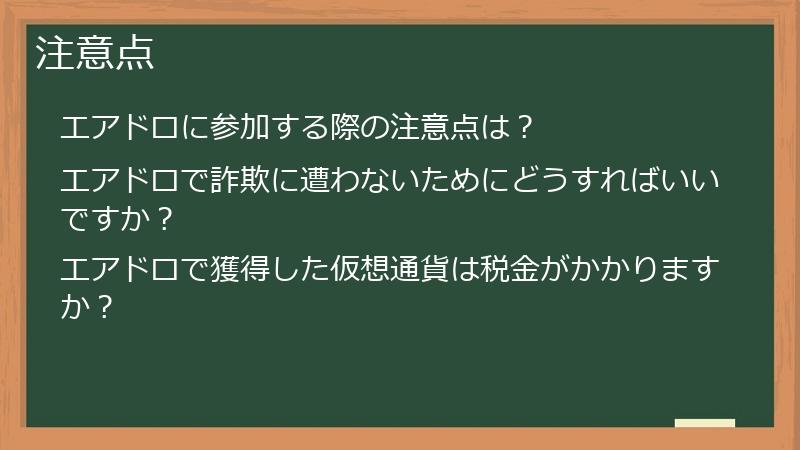 注意点

エアドロに参加する際の注意点は？

エアドロで詐欺に遭わないためにどうすればいいですか？

エアドロで獲得した仮想通貨は税金がかかりますか？